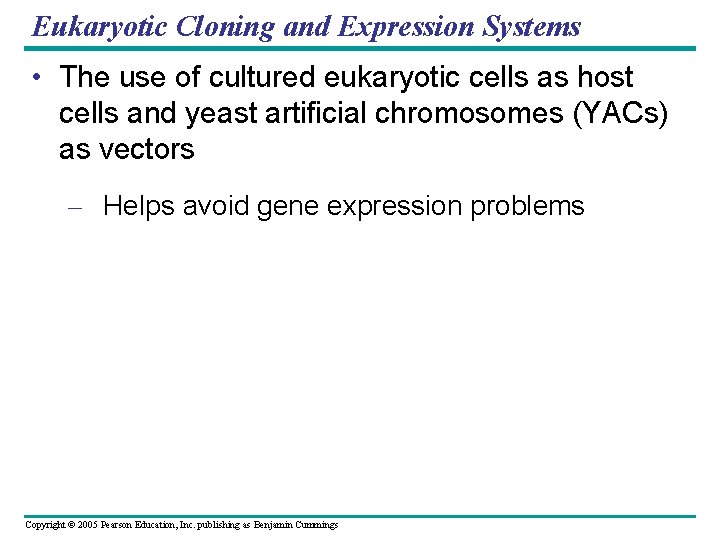 Eukaryotic Cloning and Expression Systems

• The use of cultured eukaryotic cells as host cells and yeast artificial chromosomes (YACs) as vectors

– Helps avoid gene expression problems

Copyright © 2005 Pearson Education, Inc. publishing as Benjamin Cummings